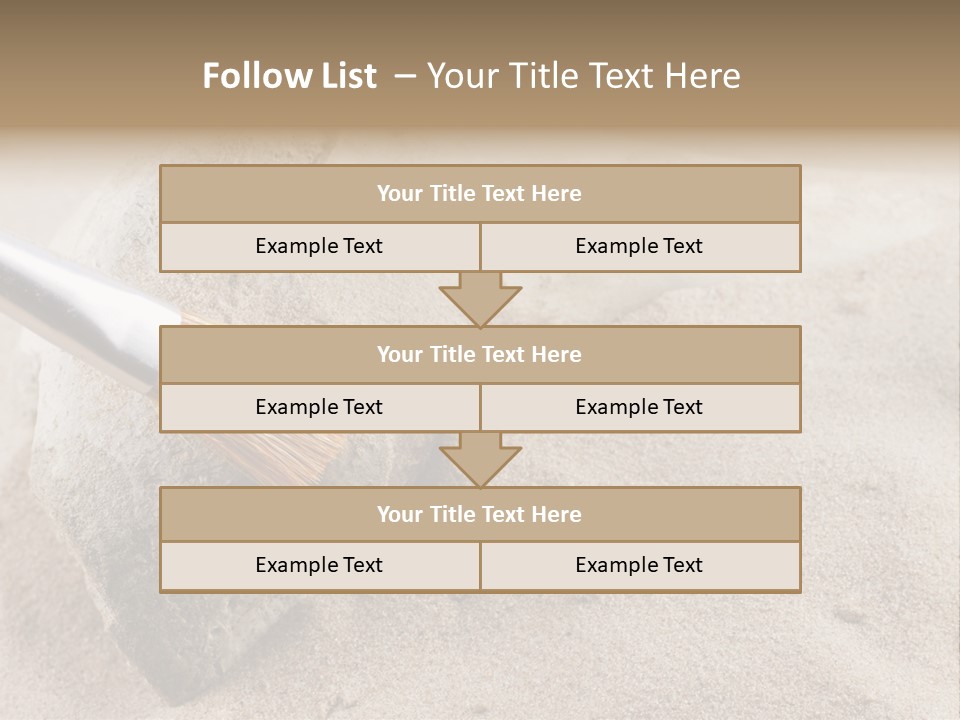 Follow List – Your Title Text Here

Your Title Text Here

Example Text

Example Text

Your Title Text Here

Example Text

Example Text

Your Title Text Here

Example Text

Example Text